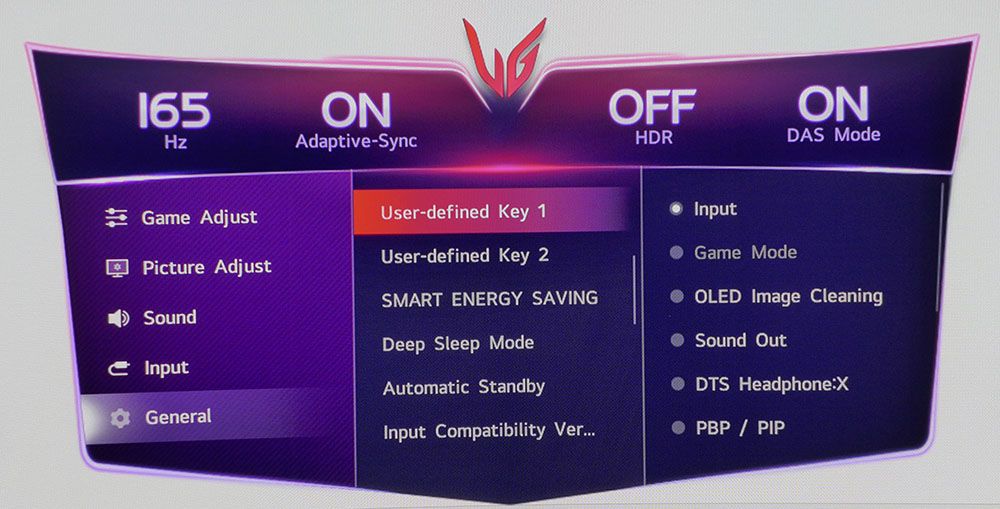 165
Hz

ON
Adaptive-Sync

OFF
HDR

ON
DAS Mode

Game Adjust
Picture Adjust
Sound
Input
General

User-defined Key 1
User-defined Key 2
SMART ENERGY SAVING
Deep Sleep Mode
Automatic Standby
Input Compatibility Ver...

Input
Game Mode
OLED Image Cleaning
Sound Out
DTS Headphone:X
PBP / PIP